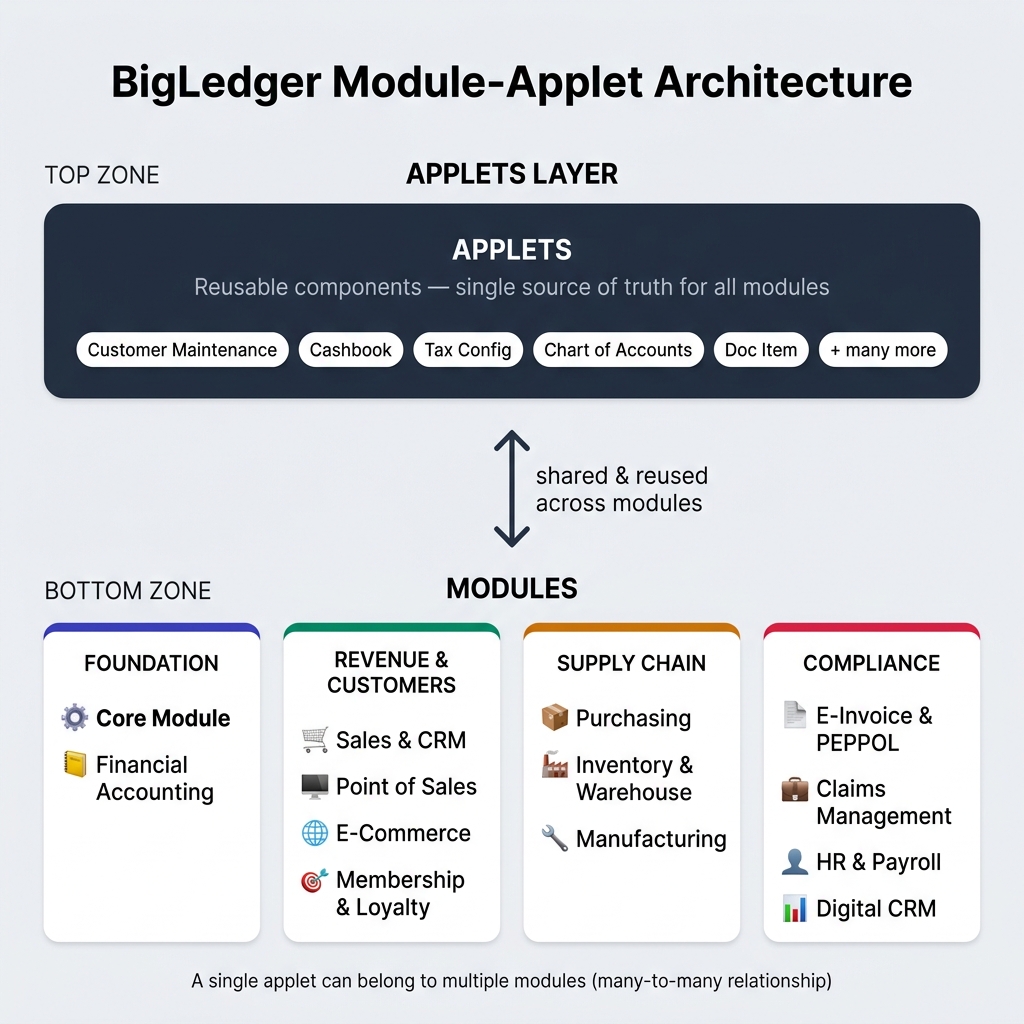 BigLedger Module-Applet Architecture

TOP ZONE

APPLETS LAYER

APPLETS

Reusable components — single source of truth for all modules

Customer Maintenance
Cashbook
Tax Config
Chart of Accounts
Doc Item
+ many more

shared & reused across modules

BOTTOM ZONE

MODULES

FOUNDATION
Core Module
Financial Accounting

REVENUE & CUSTOMERS
Sales & CRM
Point of Sales
E-Commerce
Membership & Loyalty

SUPPLY CHAIN
Purchasing
Inventory & Warehouse
Manufacturing

COMPLIANCE
E-Invoice & PEPPOL
Claims Management
HR & Payroll
Digital CRM

A single applet can belong to multiple modules (many-to-many relationship)